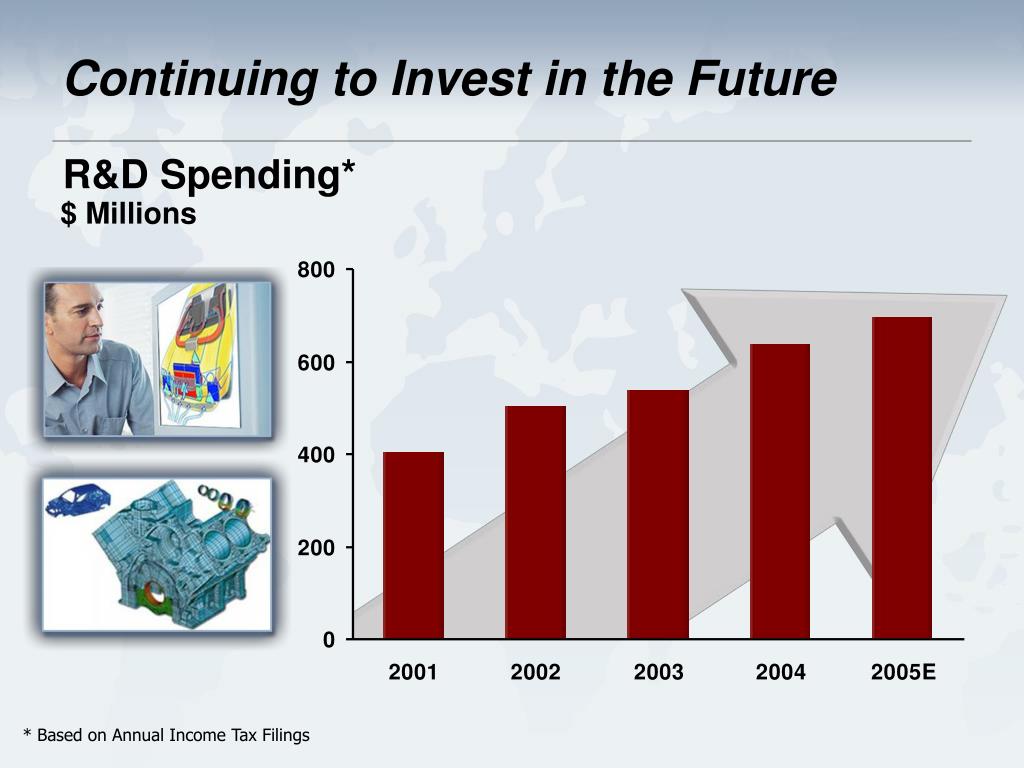 Continuing to Invest in the Future

R&D Spending*
$ Millions

800
600
400
200
0

2001
2002
2003
2004
2005E

* Based on Annual Income Tax Filings